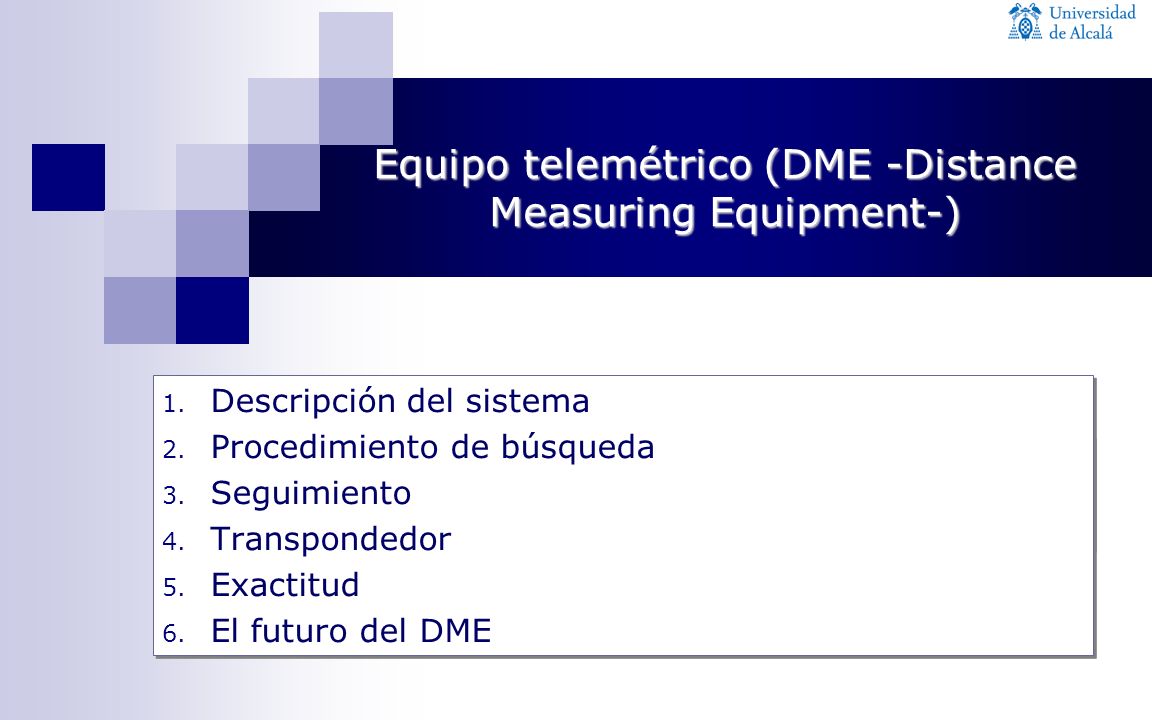 Universidad de Alcalá

Equipo telemétrico (DME -Distance Measuring Equipment-)

1. Descripción del sistema
2. Procedimiento de búsqueda
3. Seguimiento
4. Transpondedor
5. Exactitud
6. El futuro del DME